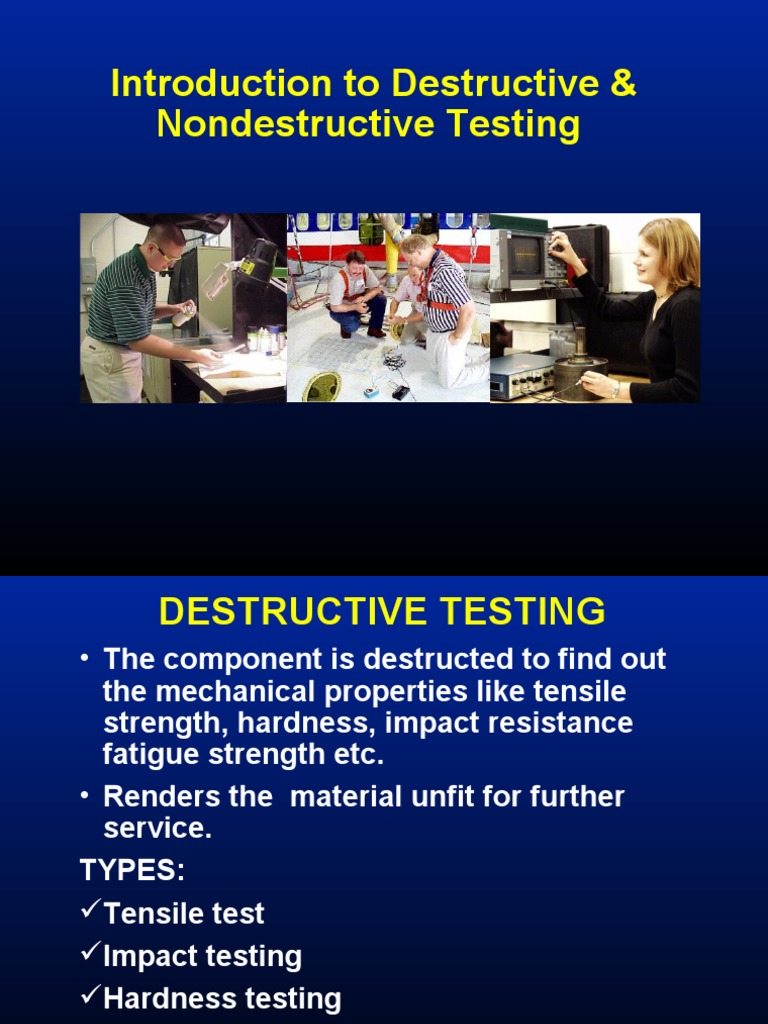 Introduction to Destructive & Nondestructive Testing

DESTRUCTIVE TESTING

• The component is destructed to find out the mechanical properties like tensile strength, hardness, impact resistance fatigue strength etc.

• Renders the material unfit for further service.

TYPES:

✓Tensile test

✓Impact testing

✓Hardness testing